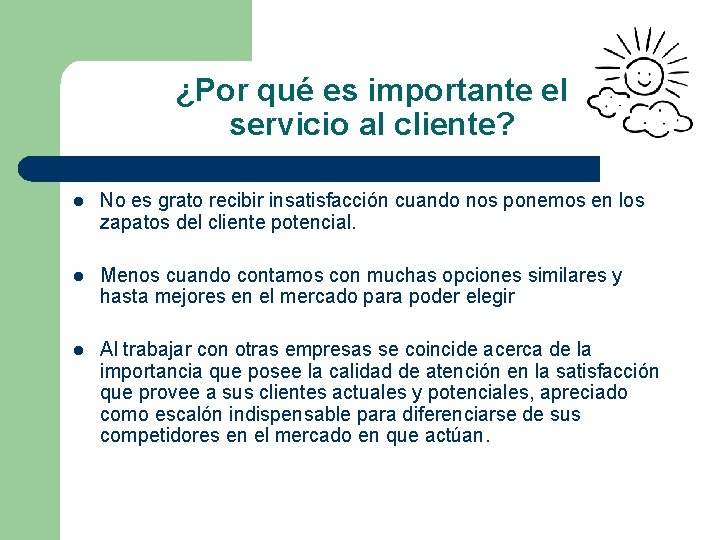 ¿Por qué es importante el servicio al cliente?

- No es grato recibir insatisfacción cuando nos ponemos en los zapatos del cliente potencial.

- Menos cuando contamos con muchas opciones similares y hasta mejores en el mercado para poder elegir

- Al trabajar con otras empresas se coincide acerca de la importancia que posee la calidad de atención en la satisfacción que provee a sus clientes actuales y potenciales, apreciado como escalón indispensable para diferenciarse de sus competidores en el mercado en que actúan.